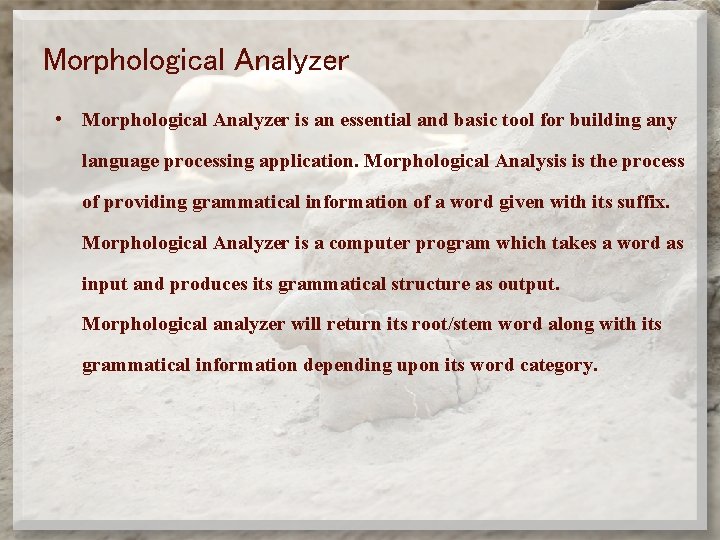 Morphological Analyzer

• Morphological Analyzer is an essential and basic tool for building any language processing application. Morphological Analysis is the process of providing grammatical information of a word given with its suffix. Morphological Analyzer is a computer program which takes a word as input and produces its grammatical structure as output. Morphological analyzer will return its root/stem word along with its grammatical information depending upon its word category.